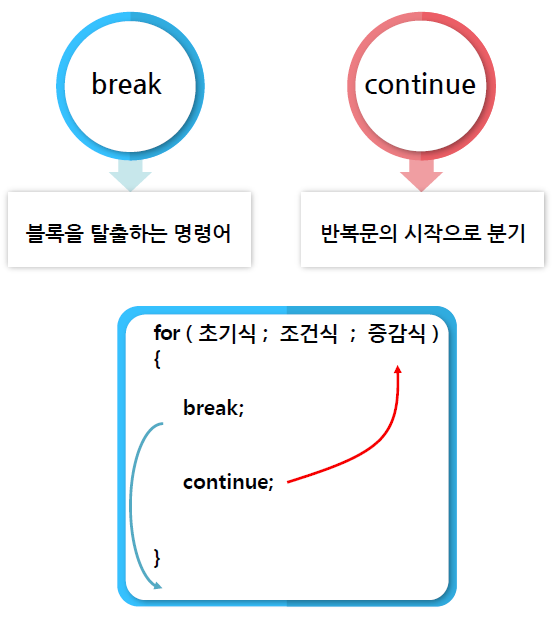 break

블록을 탈출하는 명령어

continue

반복문의 시작으로 분기

for ( 초기식 ; 조건식 ; 증감식 )
{

break;

continue;

}